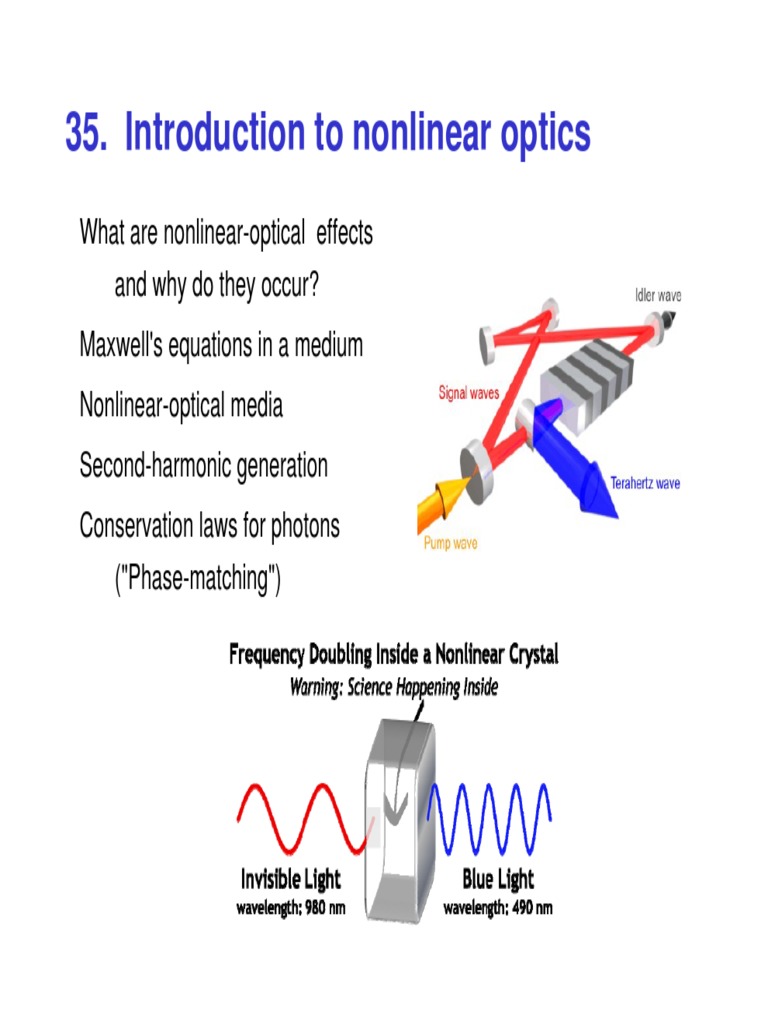 35. Introduction to nonlinear optics

What are nonlinear-optical effects and why do they occur?

Maxwell's equations in a medium

Nonlinear-optical media

Second-harmonic generation

Conservation laws for photons ("Phase-matching")

Idler wave

Signal waves

Terahertz wave

Pump wave

Frequency Doubling Inside a Nonlinear Crystal

Warning: Science Happening Inside

Invisible Light
wavelength: 980 nm

Blue Light
wavelength: 490 nm